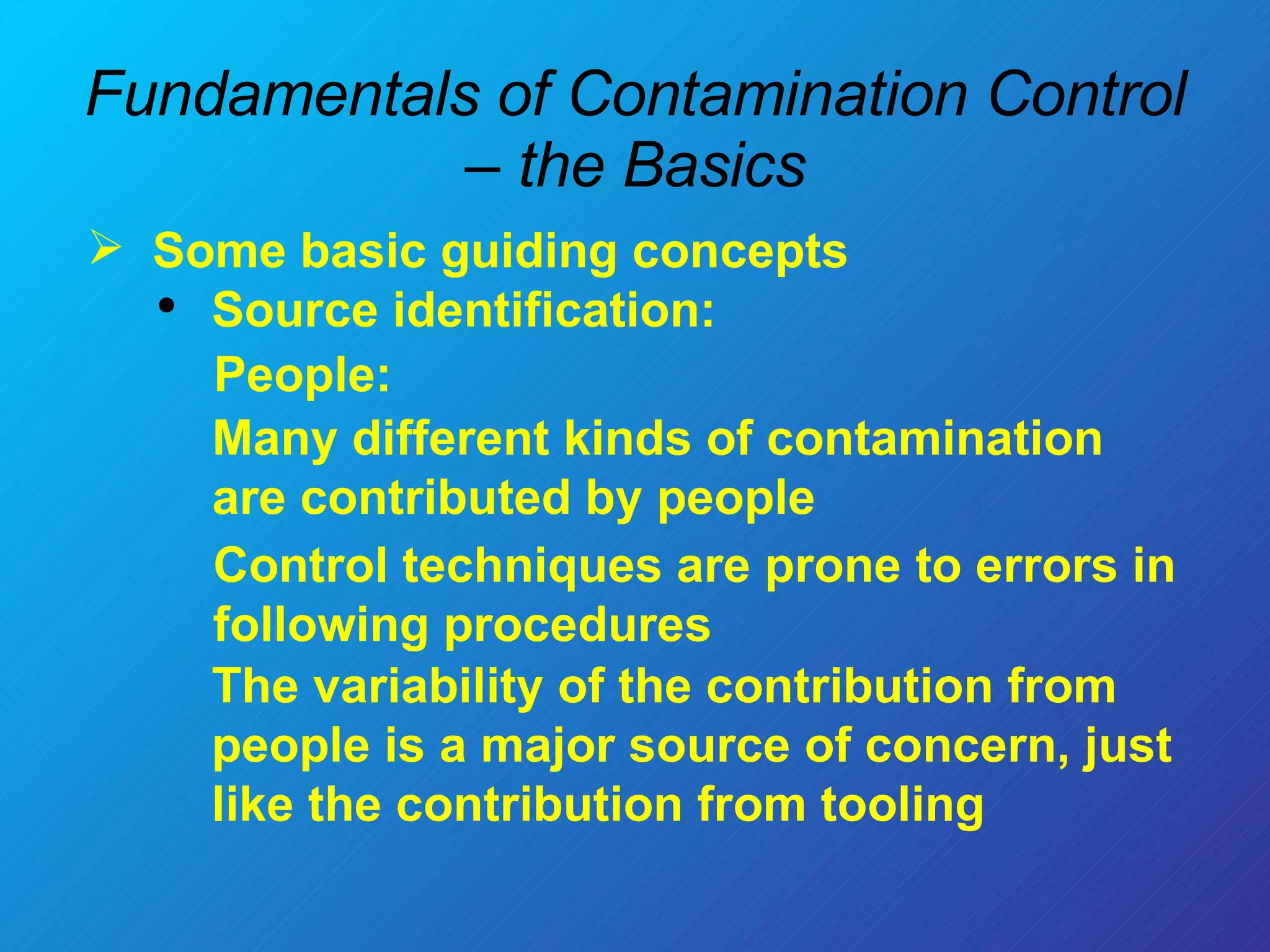 Fundamentals of Contamination Control – the Basics

➢ Some basic guiding concepts

• Source identification:

People:

Many different kinds of contamination are contributed by people

Control techniques are prone to errors in following procedures

The variability of the contribution from people is a major source of concern, just like the contribution from tooling